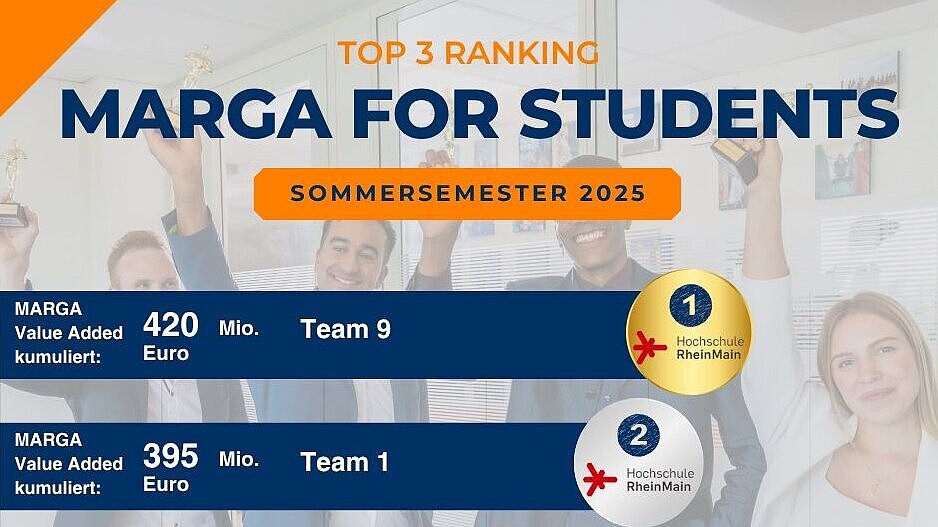 TOP 3 RANKING

MARGA FOR STUDENTS

SOMMERSEMESTER 2025

MARGA Value Added kumuliert: 420 Mio. Euro Team 9

1 Hochschule RheinMain

MARGA Value Added kumuliert: 395 Mio. Euro Team 1

2 Hochschule RheinMain